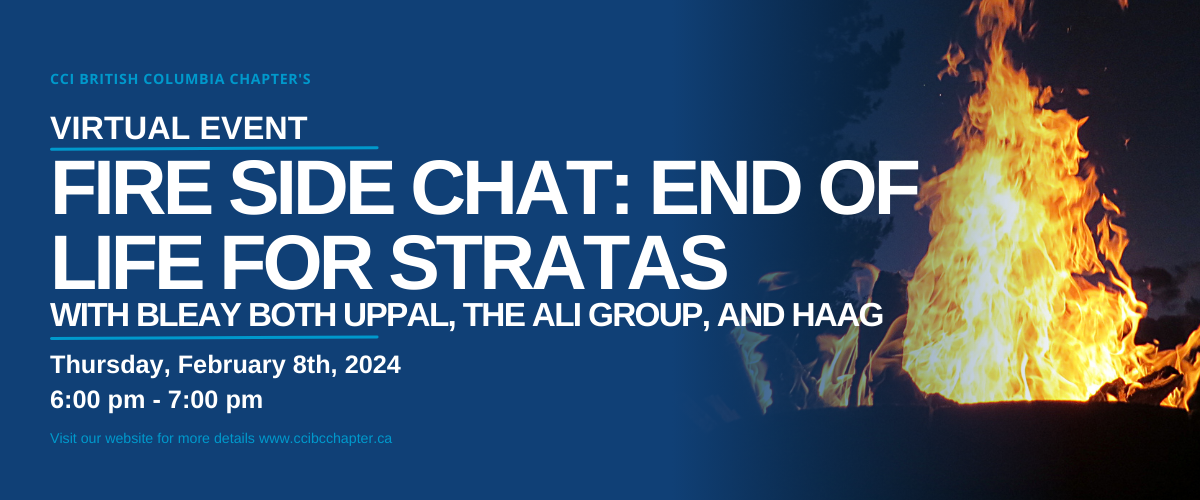 CCI BRITISH COLUMBIA CHAPTER'S

VIRTUAL EVENT

FIRE SIDE CHAT: END OF LIFE FOR STRATAS

WITH BLEAY BOTH UPPAL, THE ALI GROUP, AND HAAG

Thursday, February 8th, 2024
6:00 pm - 7:00 pm

Visit our website for more details www.ccibcchapter.ca